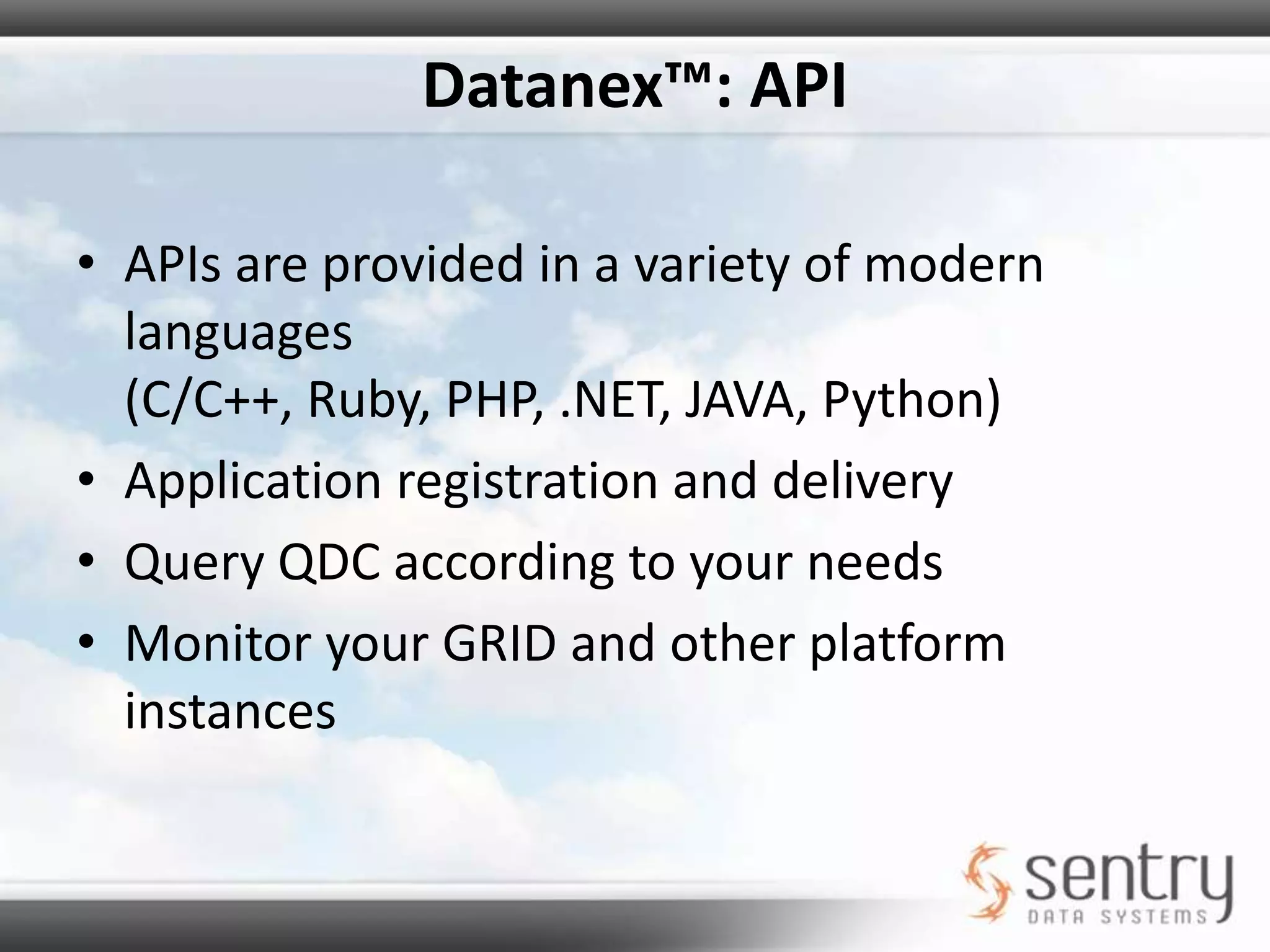 Datanex™: API

• APIs are provided in a variety of modern languages
(C/C++, Ruby, PHP, .NET, JAVA, Python)
• Application registration and delivery
• Query QDC according to your needs
• Monitor your GRID and other platform instances

sentry
DATA SYSTEMS